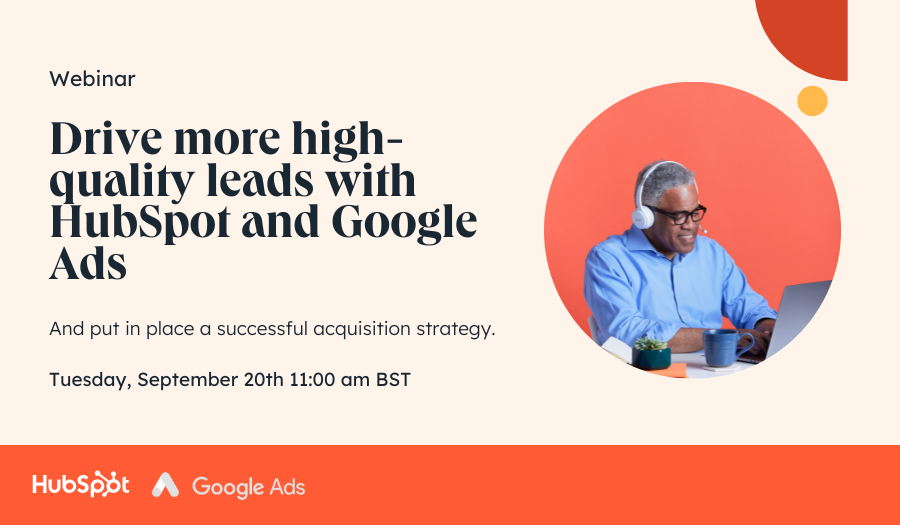 Webinar

Drive more high-quality leads with HubSpot and Google Ads

And put in place a successful acquisition strategy.

Tuesday, September 20th 11:00 am BST

HubSpot Google Ads